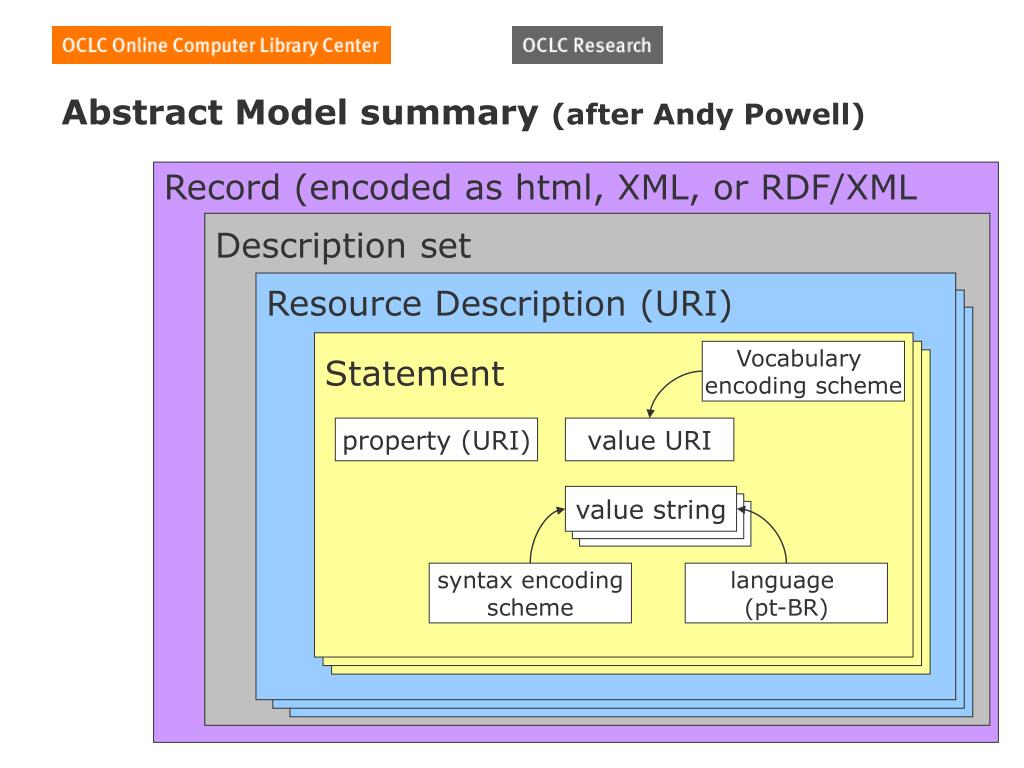 OCLC Online Computer Library Center

OCLC Research

Abstract Model summary (after Andy Powell)

Record (encoded as html, XML, or RDF/XML

Description set

Resource Description (URI)

Statement

Vocabulary encoding scheme

property (URI)

value URI

value string

syntax encoding scheme

language (pt-BR)